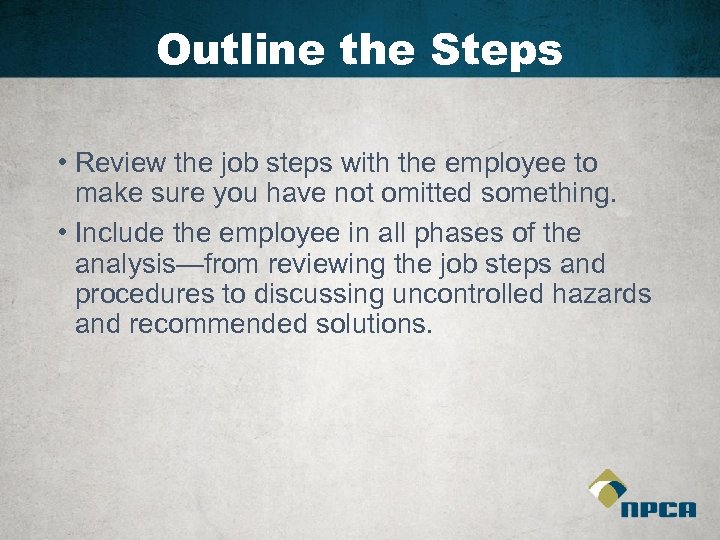 Outline the Steps

• Review the job steps with the employee to make sure you have not omitted something.

• Include the employee in all phases of the analysis—from reviewing the job steps and procedures to discussing uncontrolled hazards and recommended solutions.

NPCA